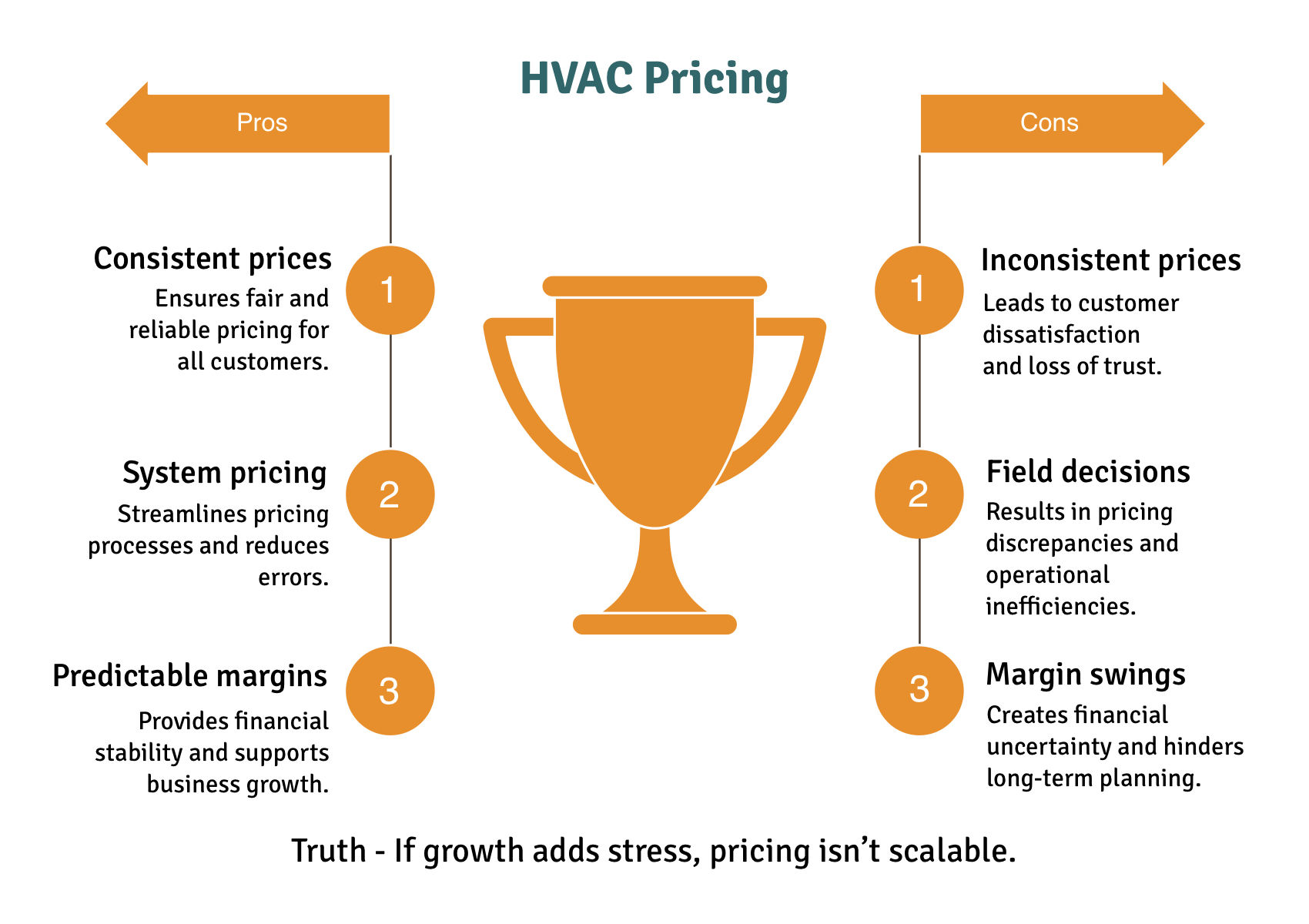 HVAC Pricing

Pros

1
Consistent prices
Ensures fair and reliable pricing for all customers.

2
System pricing
Streamlines pricing processes and reduces errors.

3
Predictable margins
Provides financial stability and supports business growth.

Cons

1
Inconsistent prices
Leads to customer dissatisfaction and loss of trust.

2
Field decisions
Results in pricing discrepancies and operational inefficiencies.

3
Margin swings
Creates financial uncertainty and hinders long-term planning.

Truth - If growth adds stress, pricing isn't scalable.